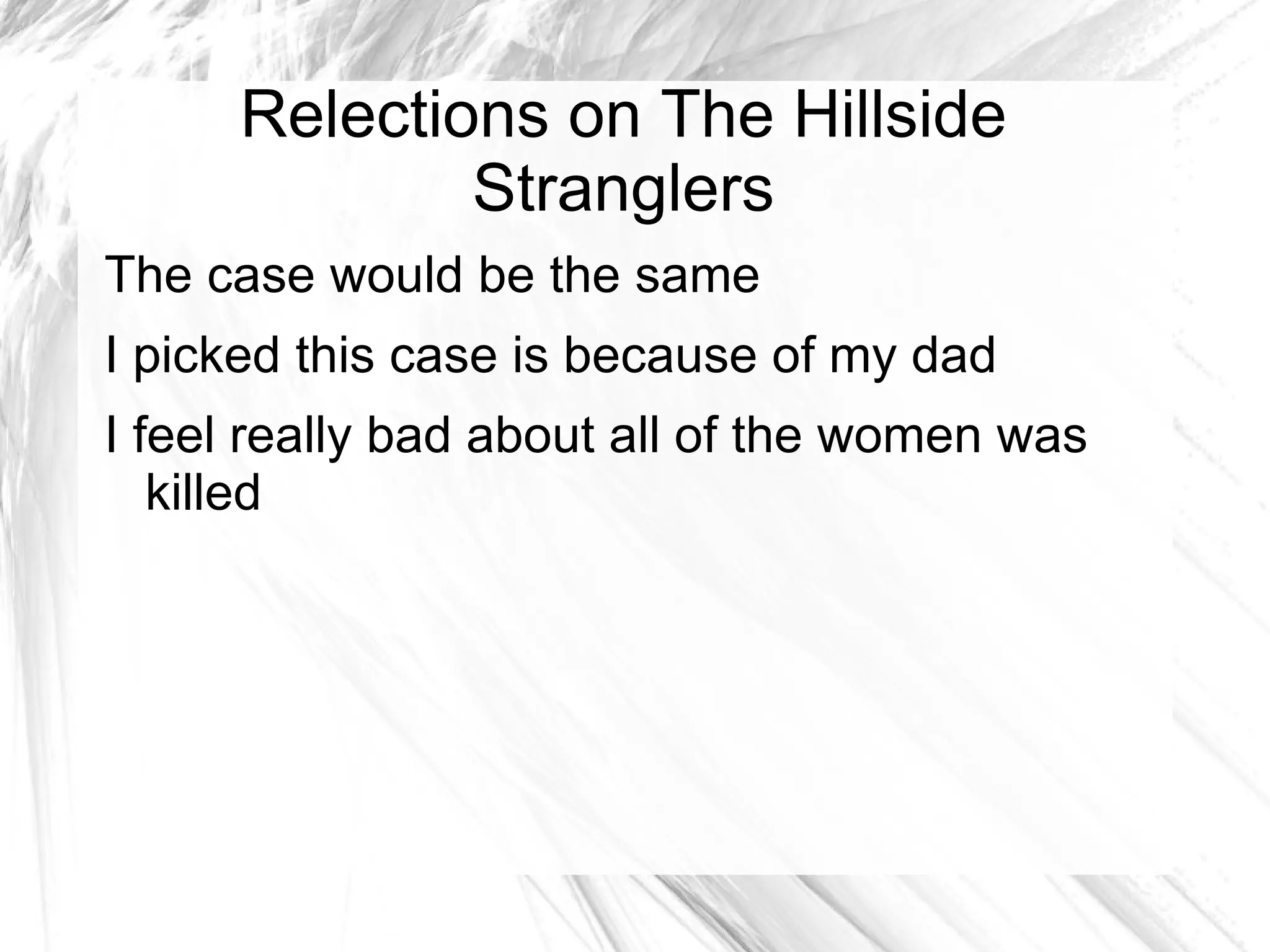 Relections on The Hillside Stranglers

The case would be the same

I picked this case is because of my dad

I feel really bad about all of the women was killed